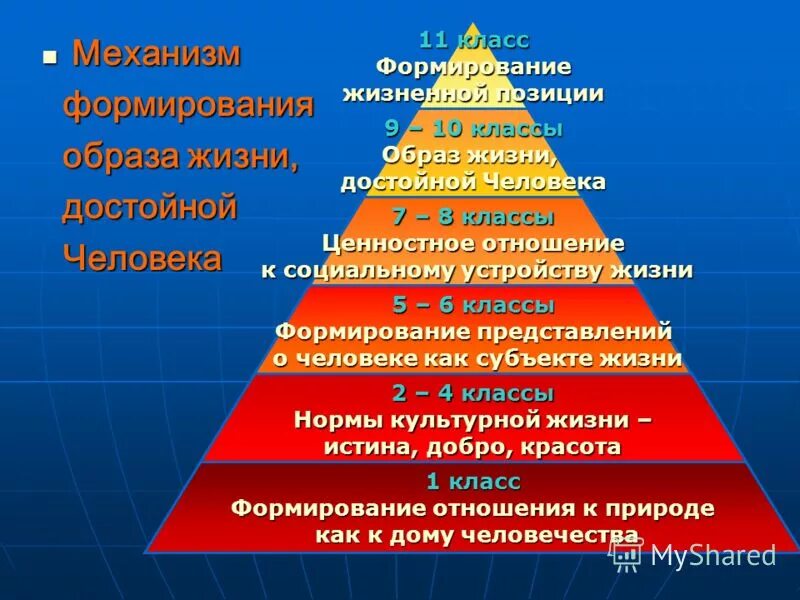 Механизм формирования образа жизни, достойной Человека

11 класс
Формирование жизненной позиции

9 – 10 классы
Образ жизни, достойной Человека

7 – 8 классы
Ценностное отношение к социальному устройству жизни

5 – 6 классы
Формирование представлений о человеке как субъекте жизни

2 – 4 классы
Нормы культурной жизни – истина, добро, красота

1 класс
Формирование отношения к природе как к дому человечества

MyShared